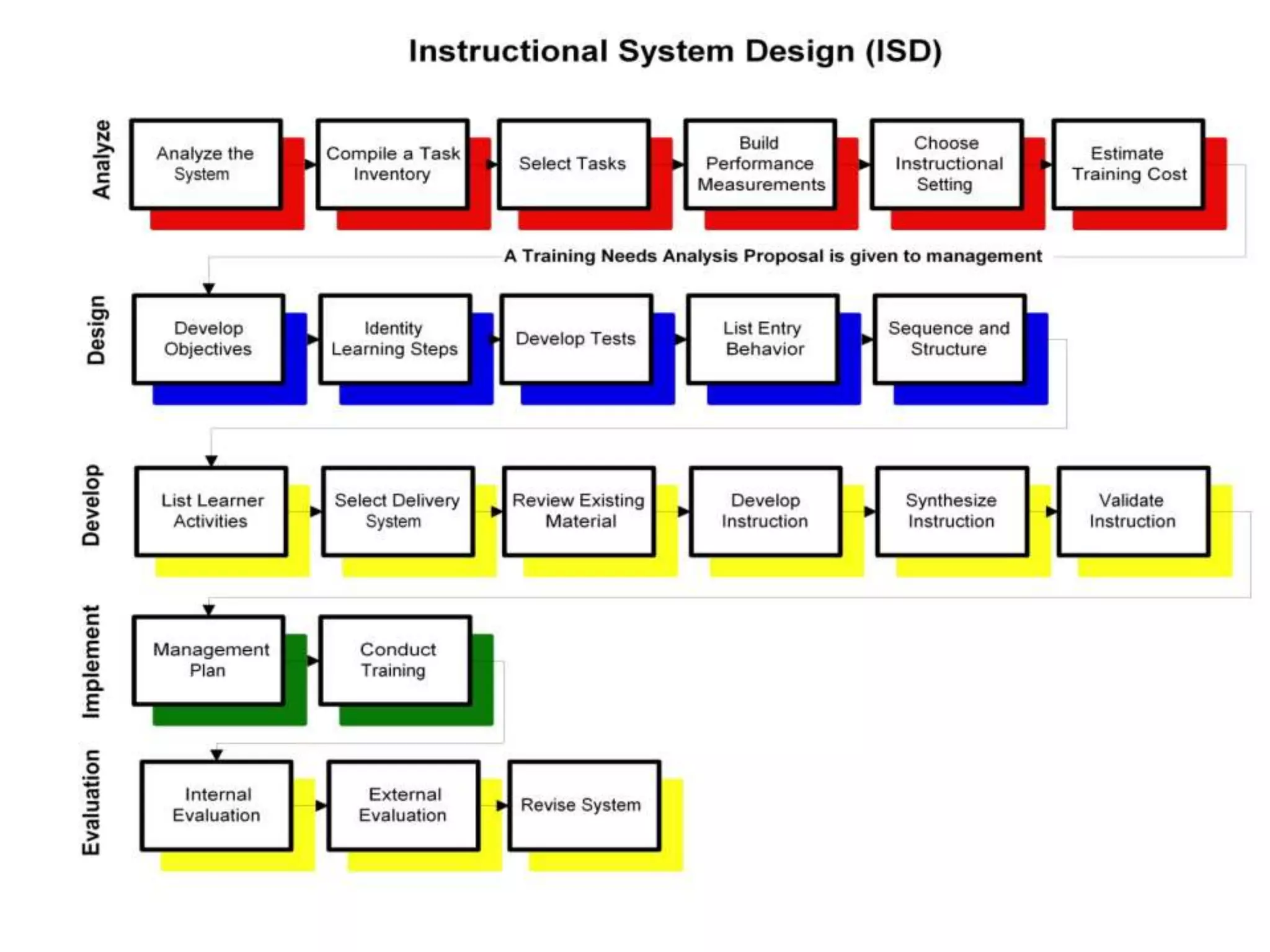 Instructional System Design (ISD)

Analyze

Analyze the System

Compile a Task Inventory

Select Tasks

Build Performance Measurements

Choose Instructional Setting

Estimate Training Cost

A Training Needs Analysis Proposal is given to management

Design

Develop Objectives

Identity Learning Steps

Develop Tests

List Entry Behavior

Sequence and Structure

Develop

List Learner Activities

Select Delivery System

Review Existing Material

Develop Instruction

Synthesize Instruction

Validate Instruction

Implement

Management Plan

Conduct Training

Evaluation

Internal Evaluation

External Evaluation

Revise System